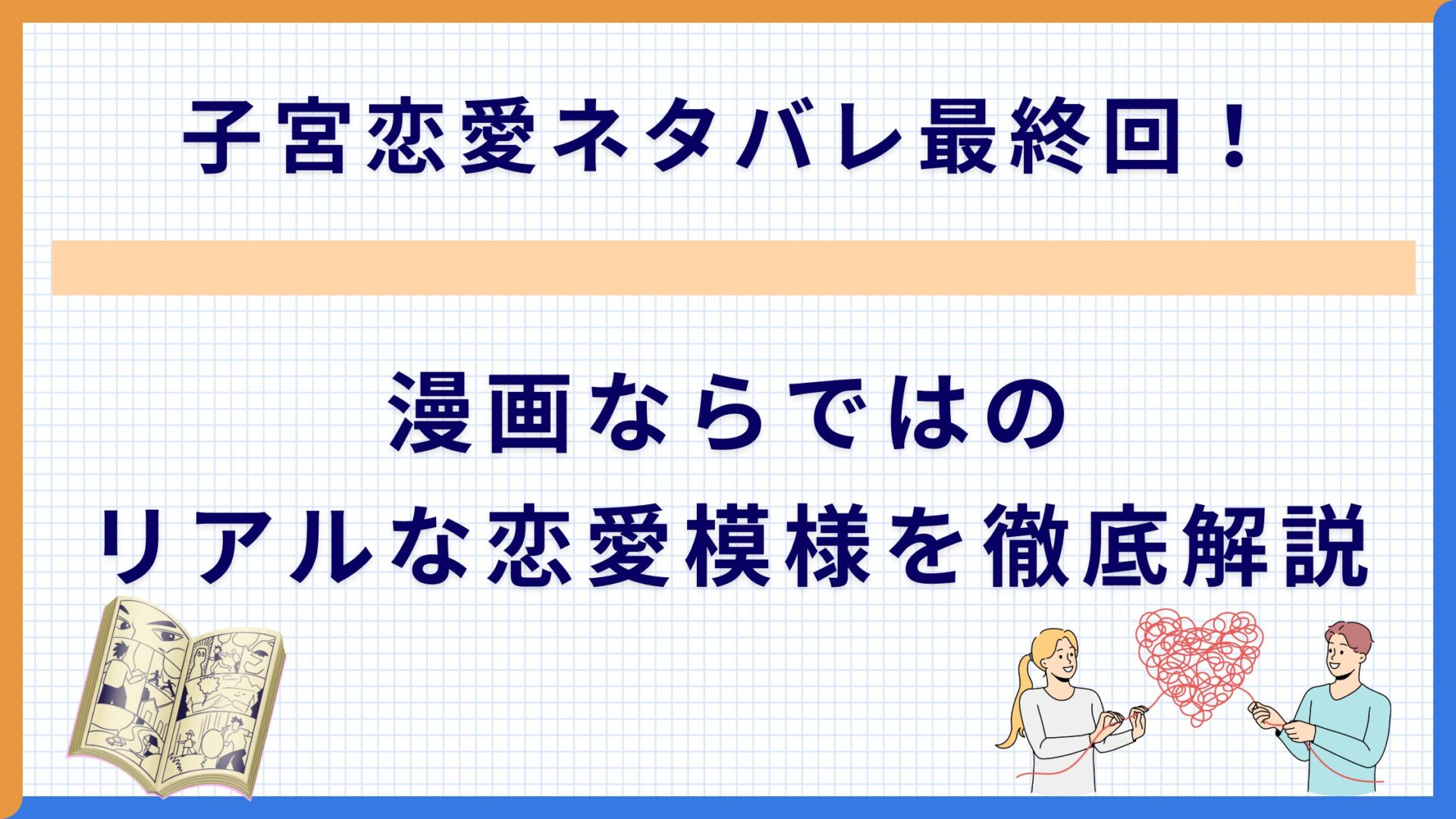 子宮恋愛ネタバレ最終回！

漫画ならではの
リアルな恋愛模様を徹底解説